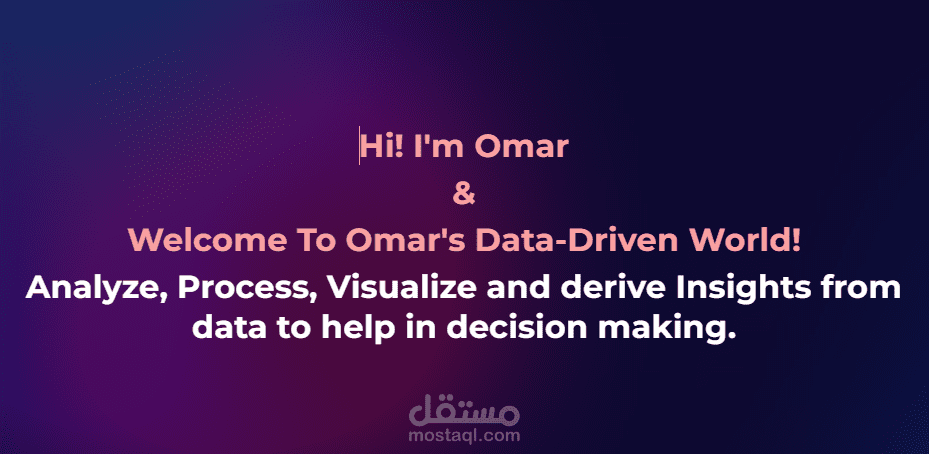 Hi! I'm Omar
&
Welcome To Omar's Data-Driven World!
Analyze, Process, Visualize and derive Insights from data to help in decision making.

مستقل
mostaql.com